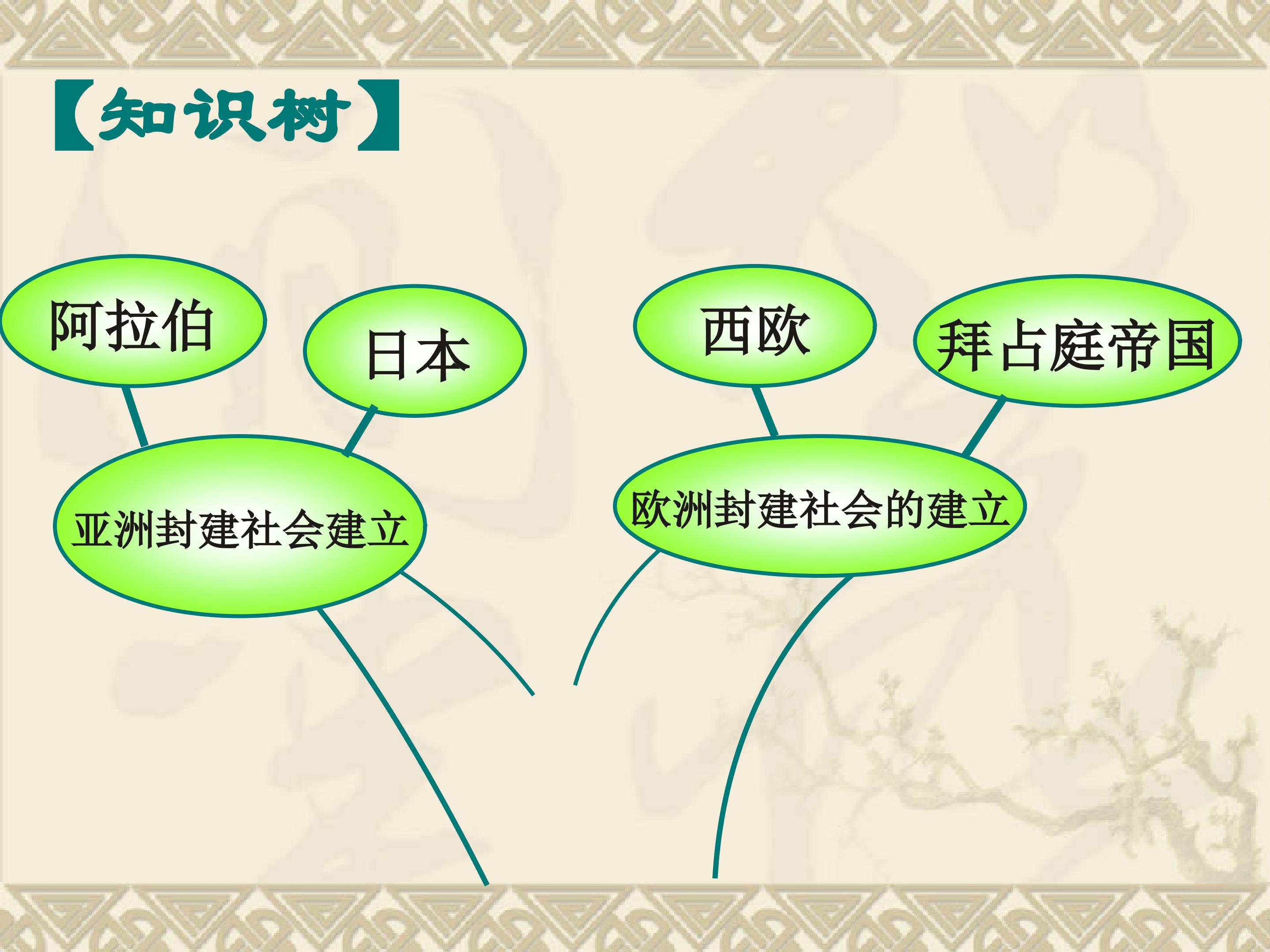 【知识树】

阿拉伯

日本

西欧

拜占庭帝国

亚洲封建社会建立

欧洲封建社会的建立